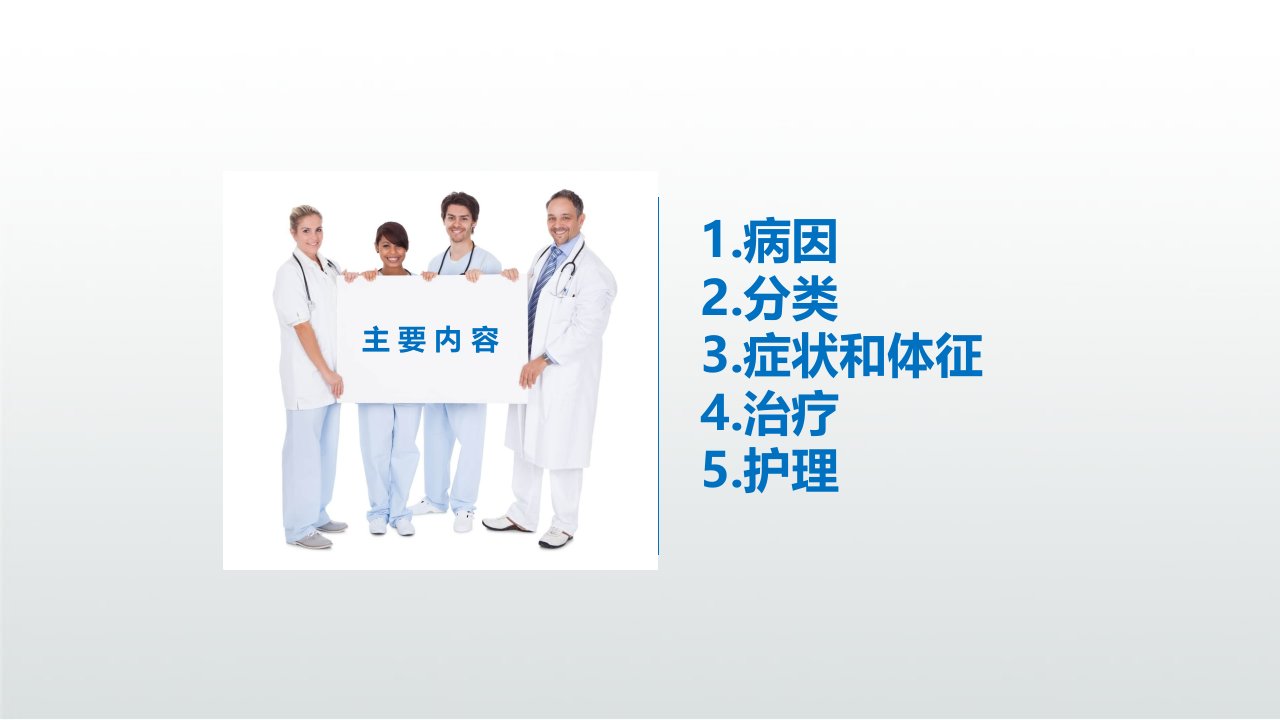 主要内容

1.病因
2.分类
3.症状和体征
4.治疗
5.护理